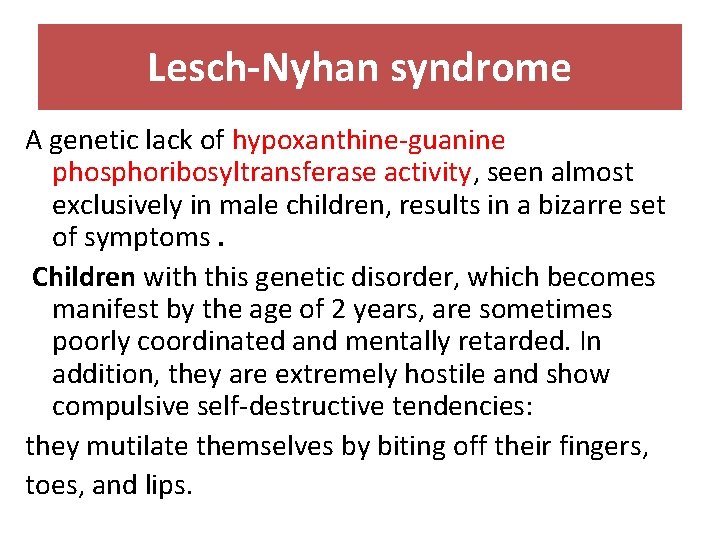 Lesch-Nyhan syndrome

A genetic lack of hypoxanthine-guanine phosphoribosyltransferase activity, seen almost exclusively in male children, results in a bizarre set of symptoms .

Children with this genetic disorder, which becomes manifest by the age of 2 years, are sometimes poorly coordinated and mentally retarded. In addition, they are extremely hostile and show compulsive self-destructive tendencies:

they mutilate themselves by biting off their fingers,

toes, and lips.